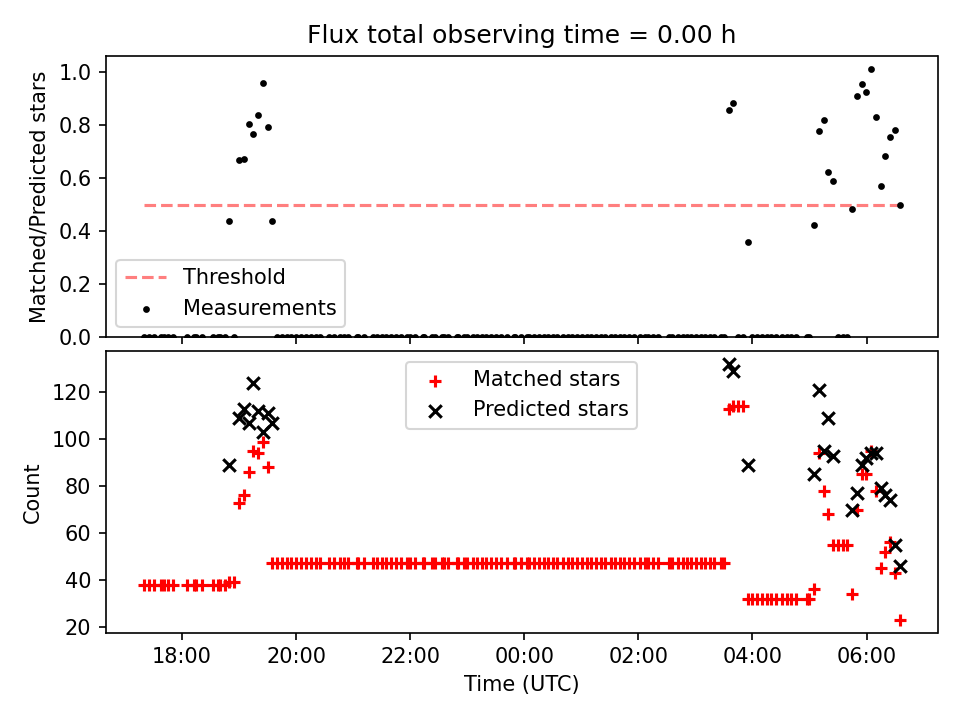 Flux total observing time = 0.00 h

Matched/Predicted stars

1.0
0.8
0.6
0.4
0.2
0.0

Threshold
Measurements

Count

120
100
80
60
40
20

Matched stars
Predicted stars

18:00
20:00
22:00
00:00
02:00
04:00
06:00

Time (UTC)